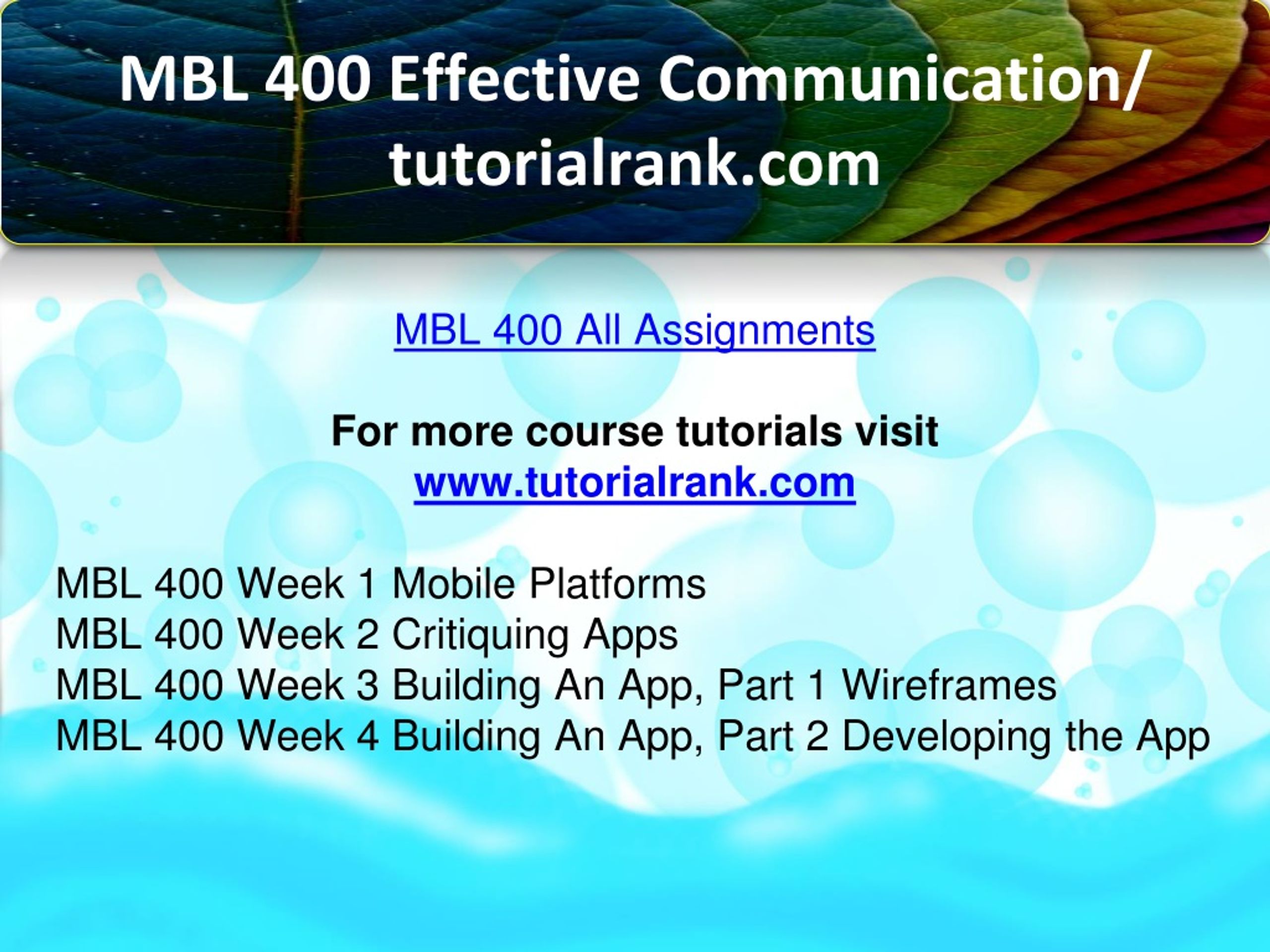 MBL 400 Effective Communication/ tutorialrank.com

MBL 400 All Assignments

For more course tutorials visit
www.tutorialrank.com

MBL 400 Week 1 Mobile Platforms
MBL 400 Week 2 Critiquing Apps
MBL 400 Week 3 Building An App, Part 1 Wireframes
MBL 400 Week 4 Building An App, Part 2 Developing the App